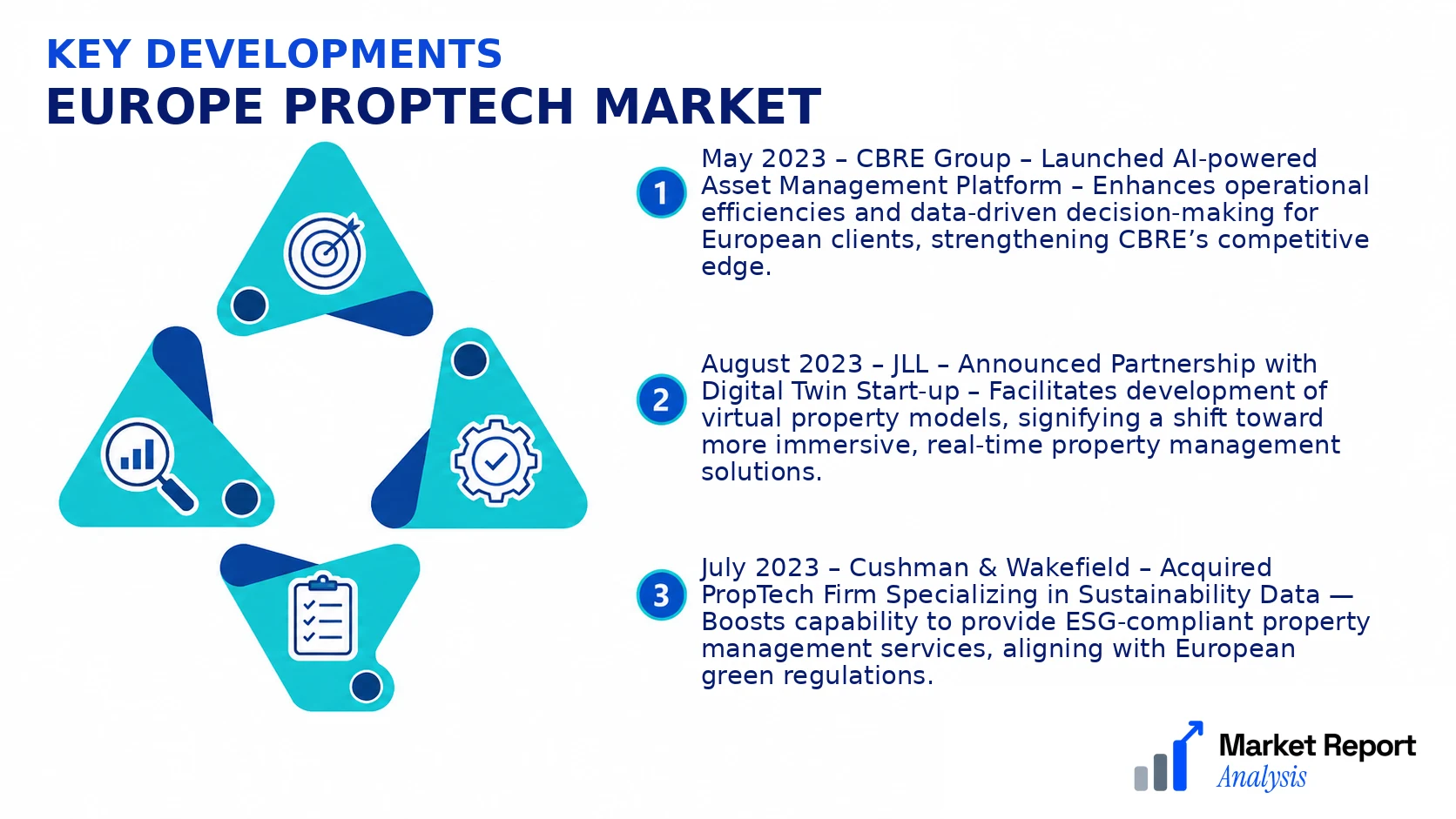 KEY DEVELOPMENTS
EUROPE PROPTECH MARKET

1
May 2023 – CBRE Group – Launched AI-powered Asset Management Platform – Enhances operational efficiencies and data-driven decision-making for European clients, strengthening CBRE's competitive edge.

2
August 2023 – JLL – Announced Partnership with Digital Twin Start-up – Facilitates development of virtual property models, signifying a shift toward more immersive, real-time property management solutions.

3
July 2023 – Cushman & Wakefield – Acquired PropTech Firm Specializing in Sustainability Data — Boosts capability to provide ESG-compliant property management services, aligning with European green regulations.

Market Report Analysis